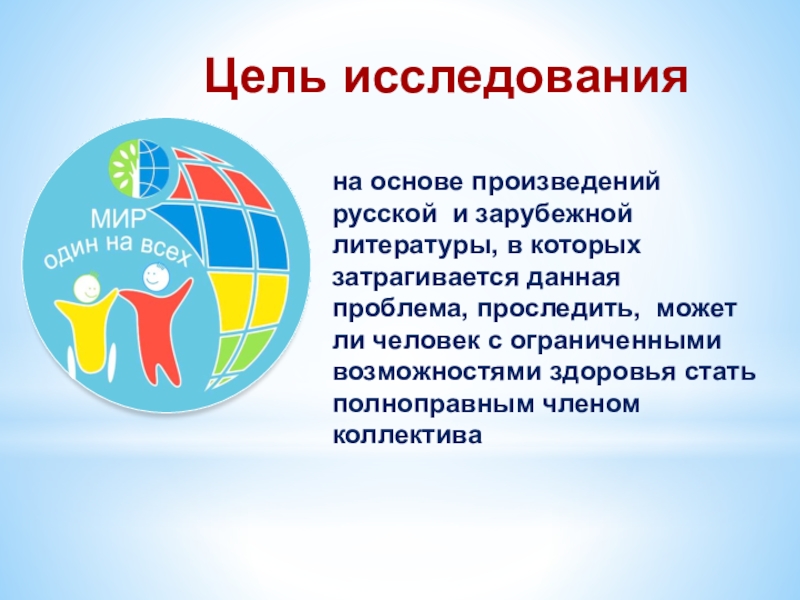 Цель исследования

МИР
один на всех

на основе произведений русской и зарубежной литературы, в которых затрагивается данная проблема, проследить, может ли человек с ограниченными возможностями здоровья стать полноправным членом коллектива